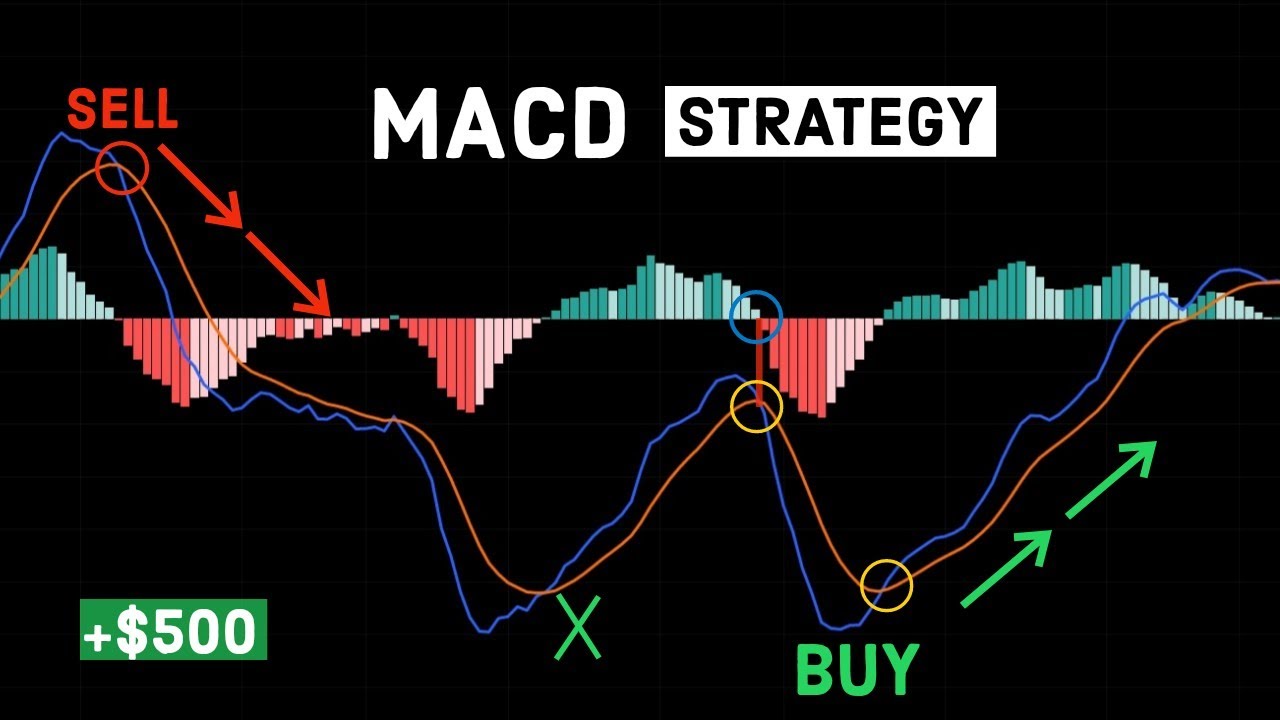 SELL

MACD STRATEGY

+$500

X

BUY